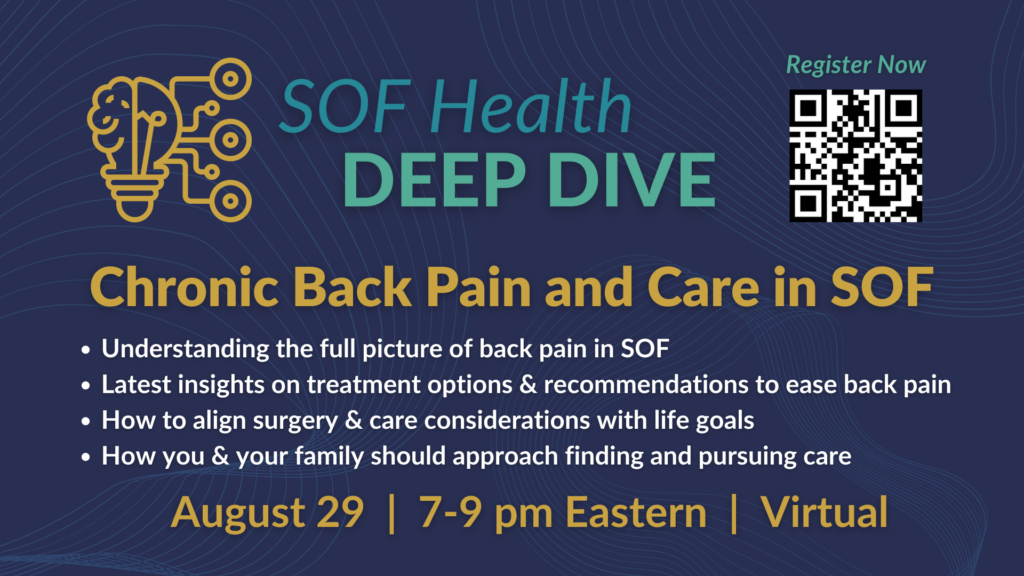 SOF Health
DEEP DIVE

Register Now

Chronic Back Pain and Care in SOF

• Understanding the full picture of back pain in SOF
• Latest insights on treatment options & recommendations to ease back pain
• How to align surgery & care considerations with life goals
• How you & your family should approach finding and pursuing care

August 29 | 7-9 pm Eastern | Virtual